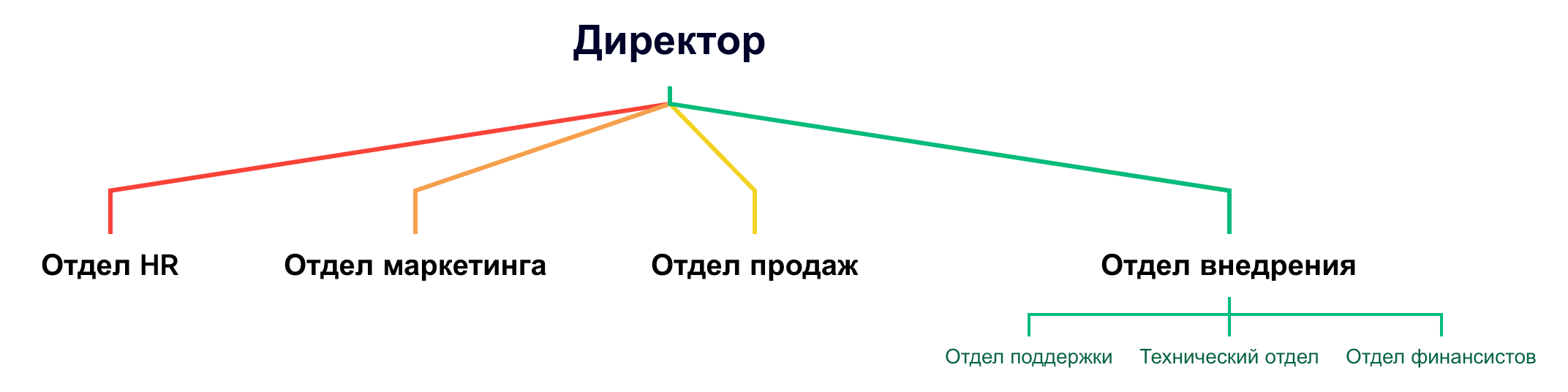 Директор

Отдел HR

Отдел маркетинга

Отдел продаж

Отдел внедрения

Отдел поддержки

Технический отдел

Отдел финансистов